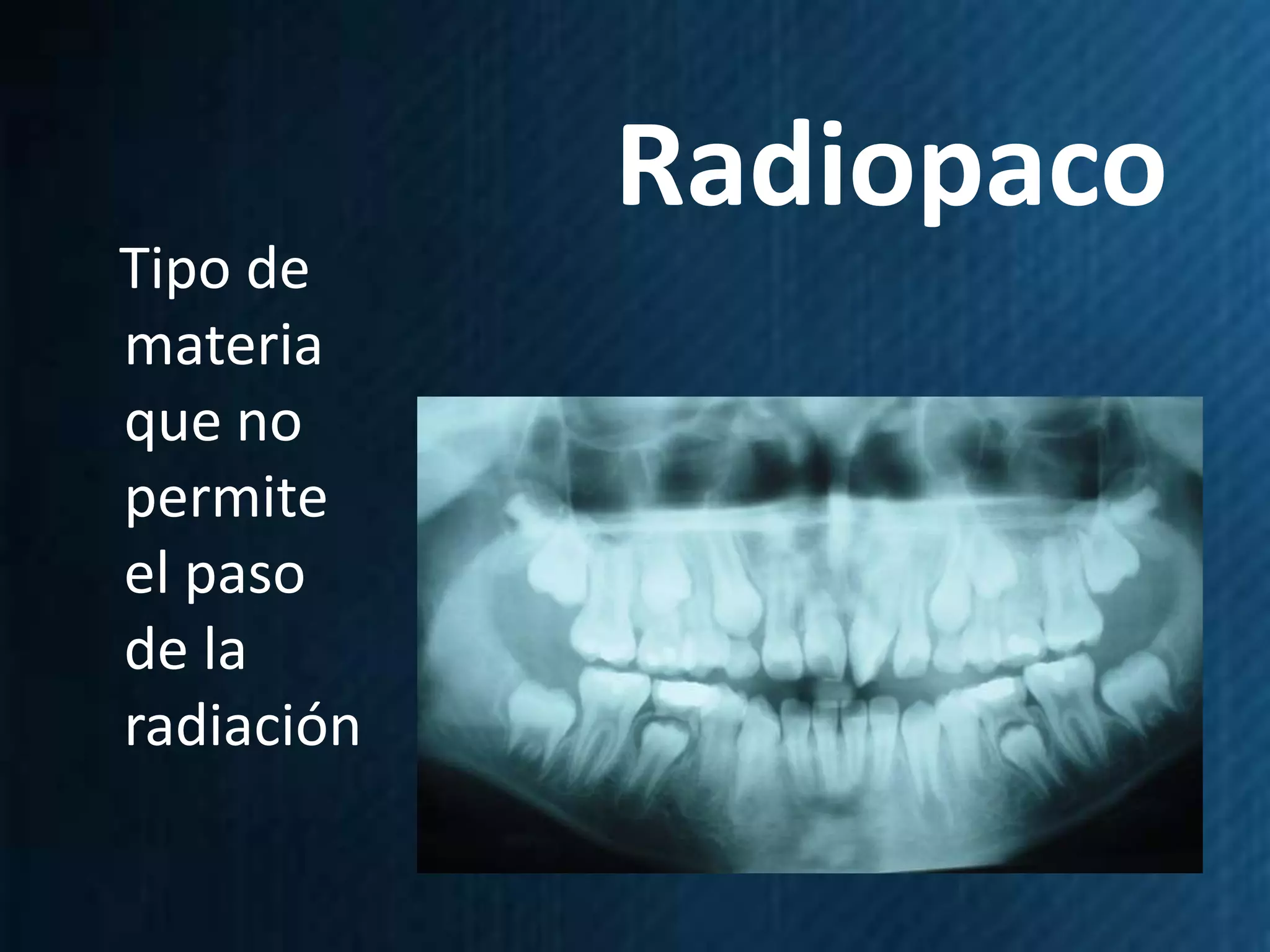 Radiopaco

Tipo de materia que no permite el paso de la radiación